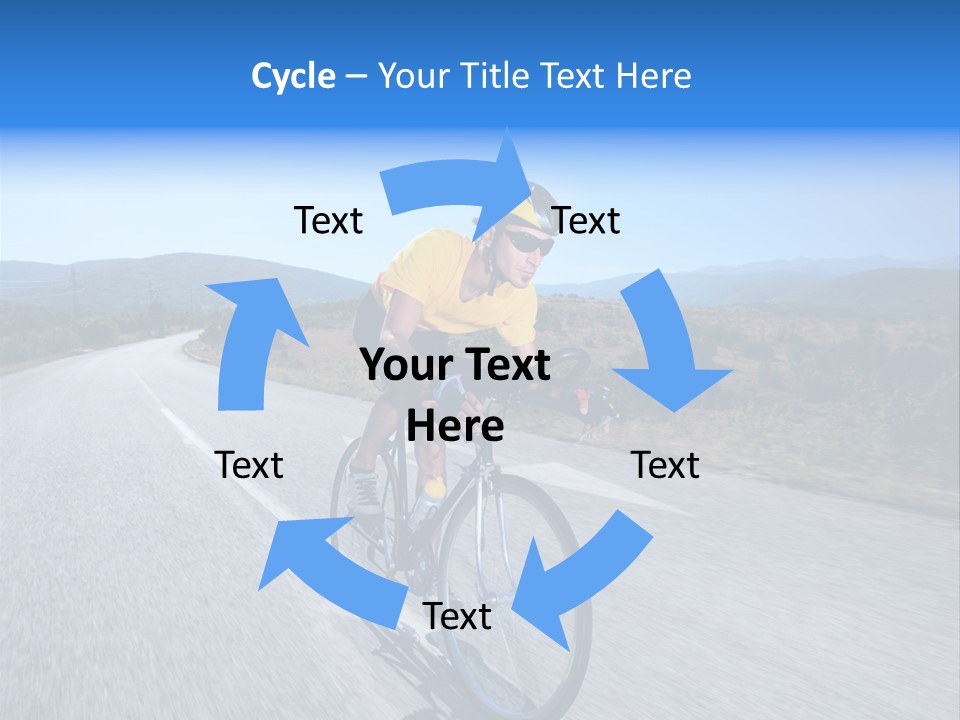 Cycle – Your Title Text Here

Text

Text

Your Text Here

Text

Text

Text